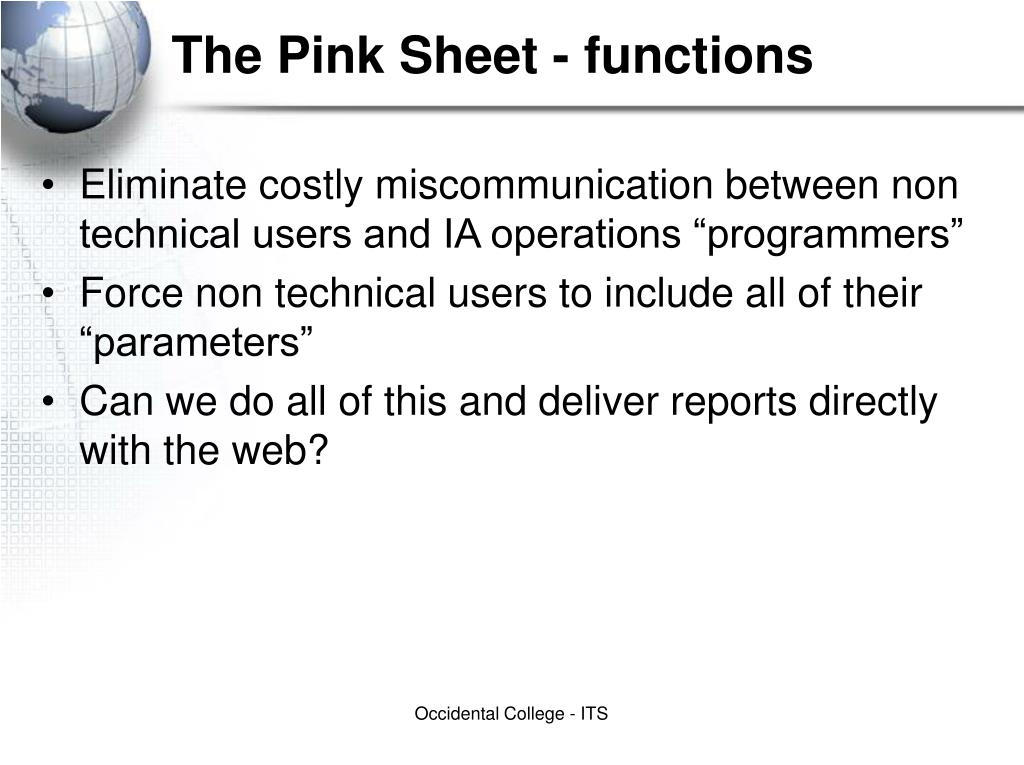 The Pink Sheet - functions

• Eliminate costly miscommunication between non technical users and IA operations “programmers”
• Force non technical users to include all of their “parameters”
• Can we do all of this and deliver reports directly with the web?

Occidental College - ITS